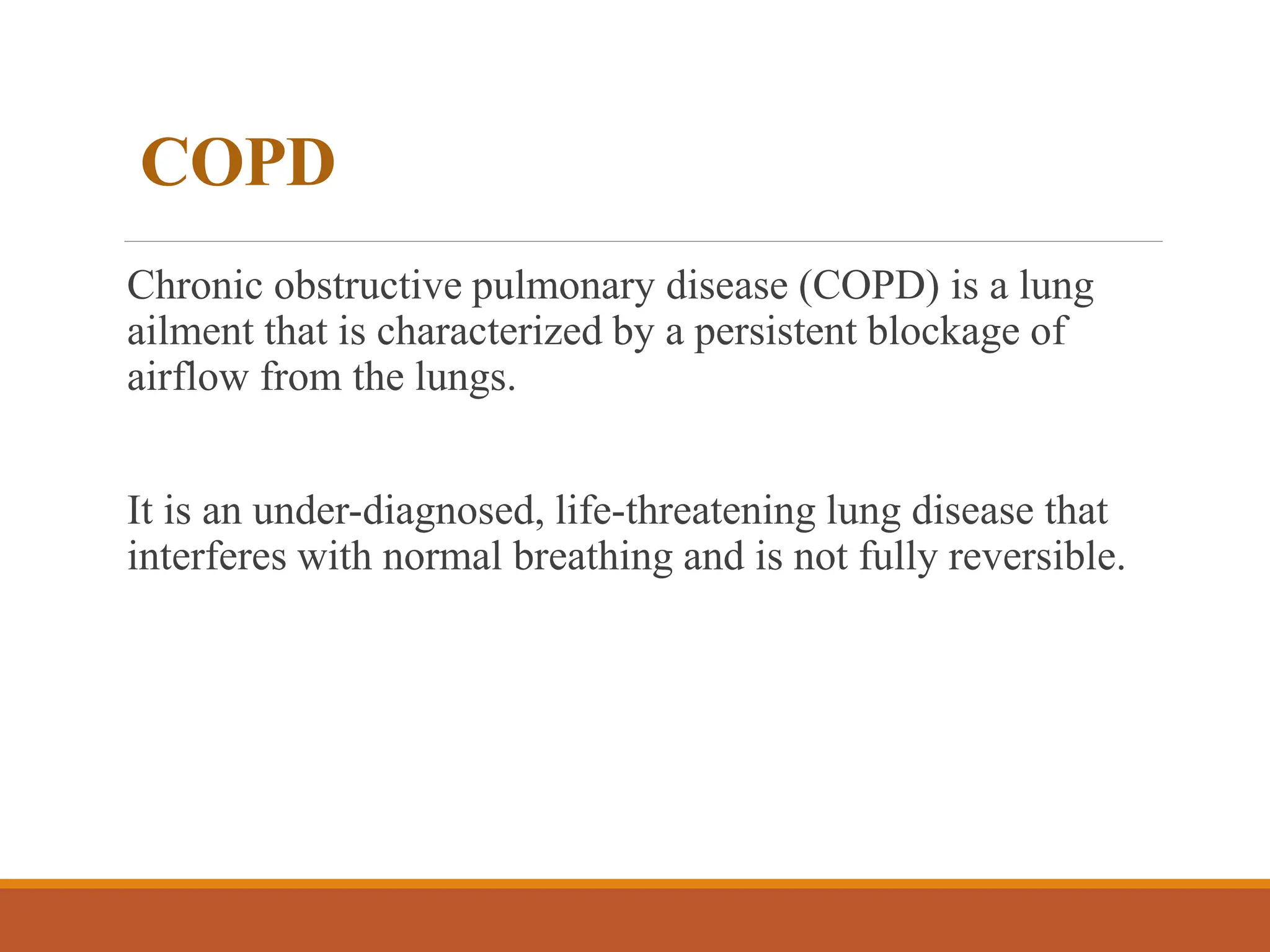 COPD

Chronic obstructive pulmonary disease (COPD) is a lung ailment that is characterized by a persistent blockage of airflow from the lungs.

It is an under-diagnosed, life-threatening lung disease that interferes with normal breathing and is not fully reversible.